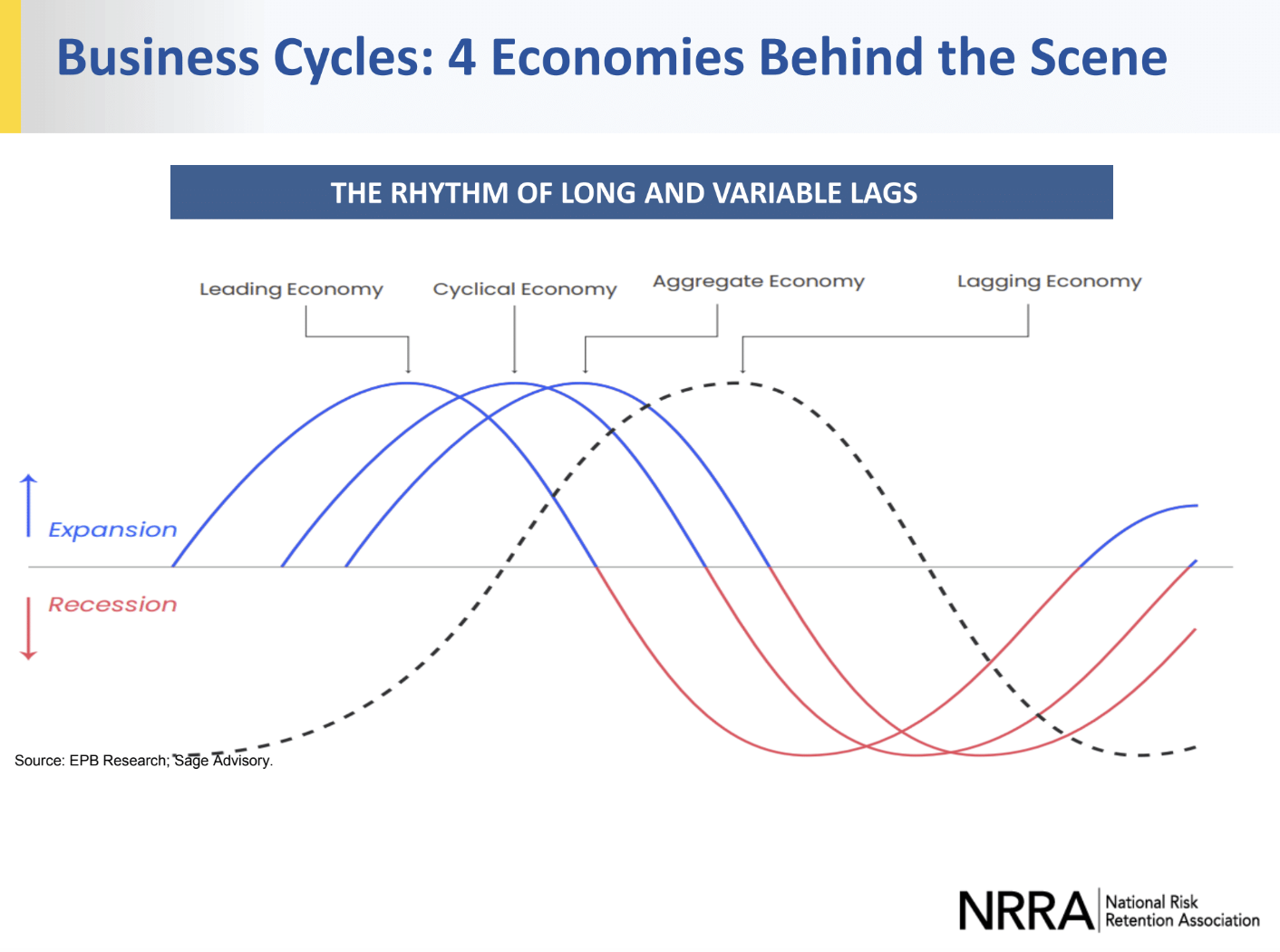 Business Cycles: 4 Economies Behind the Scene

THE RHYTHM OF LONG AND VARIABLE LAGS

Leading Economy

Cyclical Economy

Aggregate Economy

Lagging Economy

Expansion

Recession

Source: EPB Research; Sage Advisory.

NRRA National Risk Retention Association